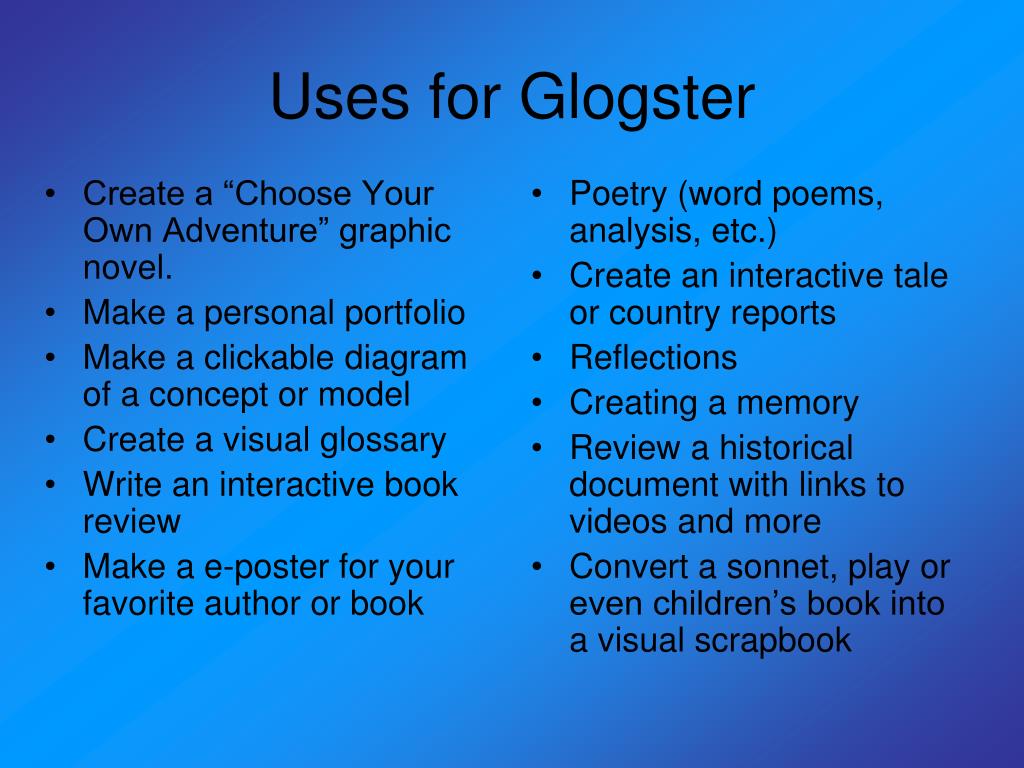 Uses for Glogster

• Create a “Choose Your Own Adventure” graphic novel.
• Make a personal portfolio
• Make a clickable diagram of a concept or model
• Create a visual glossary
• Write an interactive book review
• Make a e-poster for your favorite author or book

• Poetry (word poems, analysis, etc.)
• Create an interactive tale or country reports
• Reflections
• Creating a memory
• Review a historical document with links to videos and more
• Convert a sonnet, play or even children’s book into a visual scrapbook